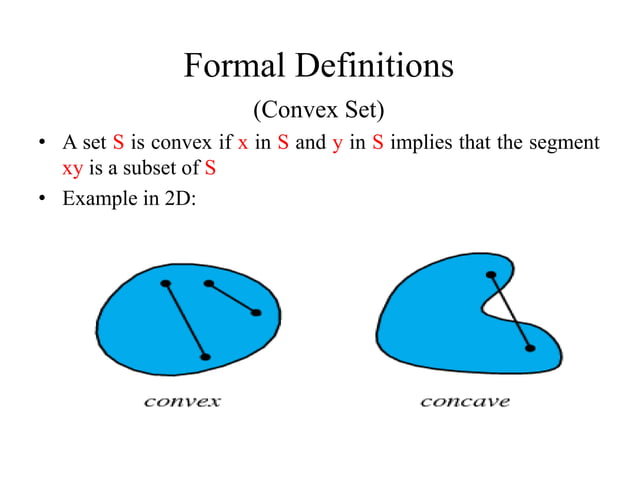 Formal Definitions

(Convex Set)

• A set S is convex if x in S and y in S implies that the segment xy is a subset of S

• Example in 2D:

convex

concave